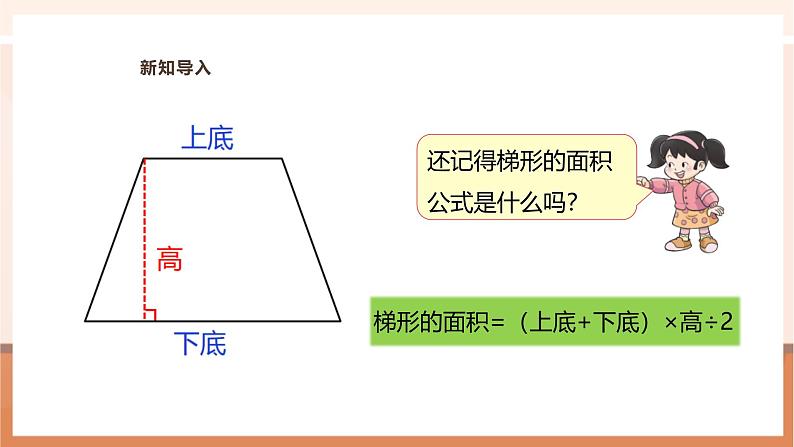 新知导入

上底

高

下底

还记得梯形的面积公式是什么吗?

梯形的面积=（上底+下底）×高÷2